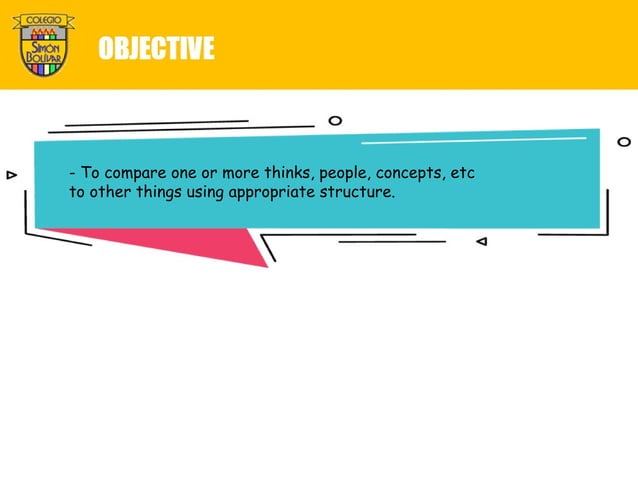 COLEGIO
SIMÓN
BOLÍVAR

OBJECTIVE

- To compare one or more thinks, people, concepts, etc to other things using appropriate structure.